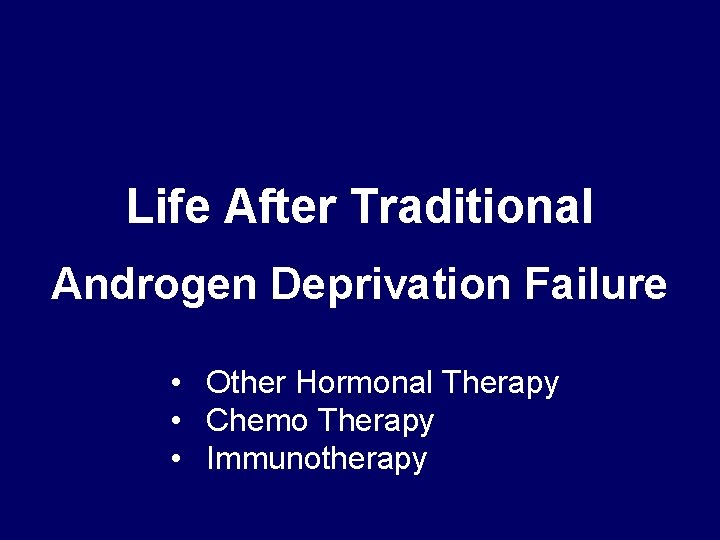 Life After Traditional
Androgen Deprivation Failure

• Other Hormonal Therapy
• Chemo Therapy
• Immunotherapy